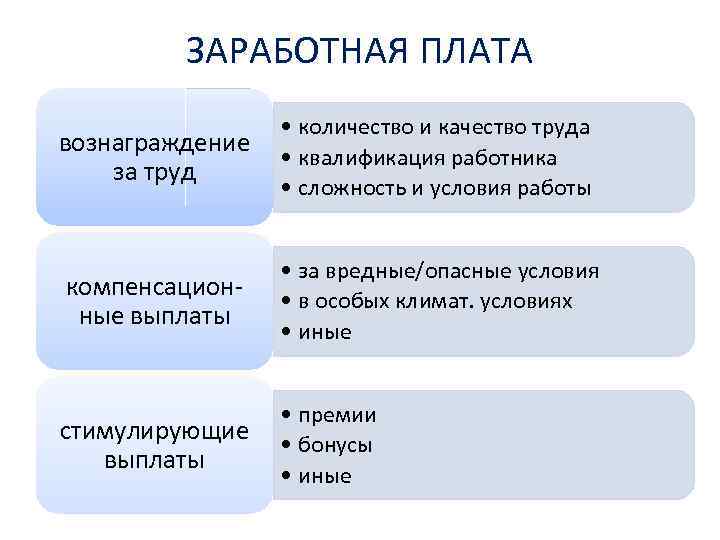 ЗАРАБОТНАЯ ПЛАТА

вознаграждение за труд

• количество и качество труда
• квалификация работника
• сложность и условия работы

компенсационные выплаты

• за вредные/опасные условия
• в особых климат. условиях
• иные

стимулирующие выплаты

• премии
• бонусы
• иные